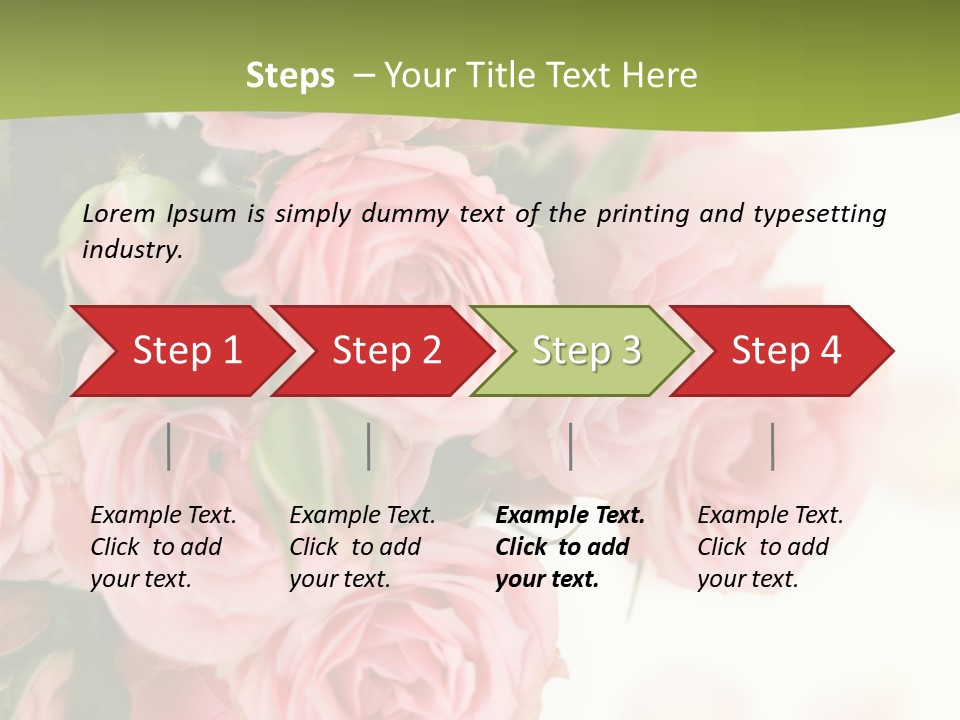 Steps – Your Title Text Here

Lorem Ipsum is simply dummy text of the printing and typesetting industry.

Step 1

Step 2

Step 3

Step 4

Example Text. Click to add your text.

Example Text. Click to add your text.

Example Text. Click to add your text.

Example Text. Click to add your text.